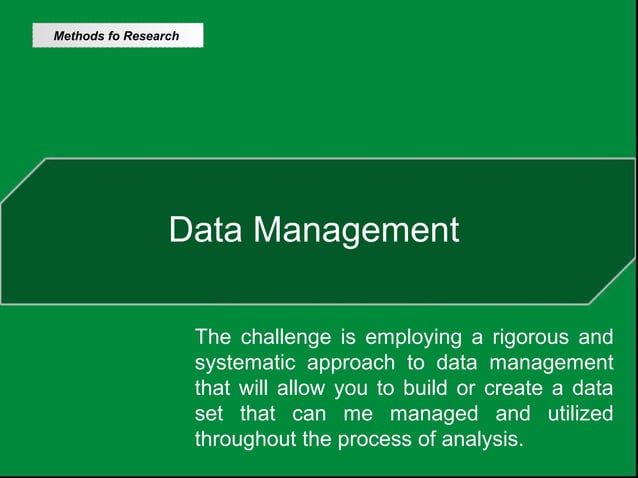 Methods fo Research

Data Management

The challenge is employing a rigorous and systematic approach to data management that will allow you to build or create a data set that can me managed and utilized throughout the process of analysis.